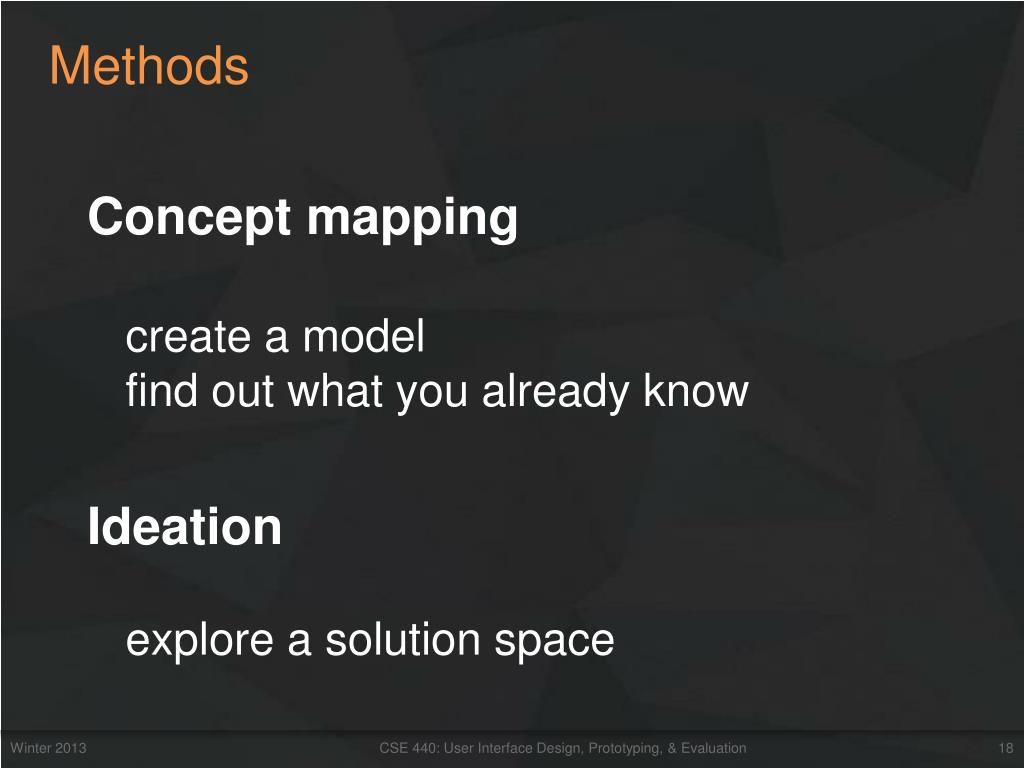 Methods

Concept mapping

create a model
find out what you already know

Ideation

explore a solution space

Winter 2013 CSE 440: User Interface Design, Prototyping, & Evaluation 18